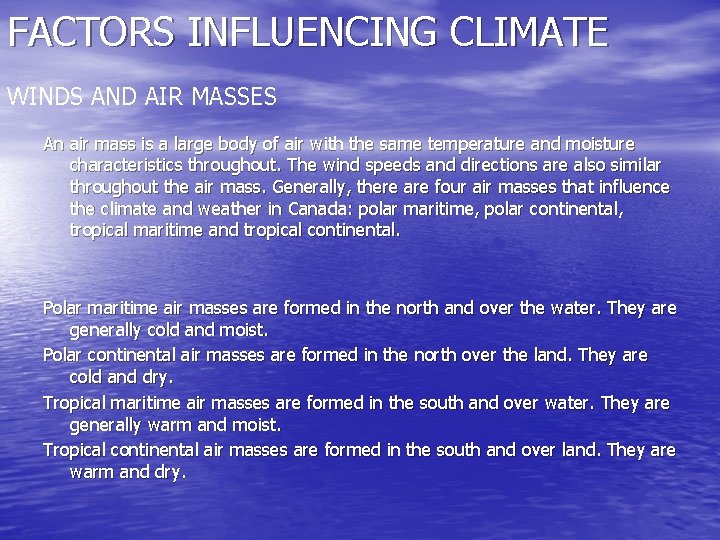 FACTORS INFLUENCING CLIMATE

WINDS AND AIR MASSES

An air mass is a large body of air with the same temperature and moisture characteristics throughout. The wind speeds and directions are also similar throughout the air mass. Generally, there are four air masses that influence the climate and weather in Canada: polar maritime, polar continental, tropical maritime and tropical continental.

Polar maritime air masses are formed in the north and over the water. They are generally cold and moist.

Polar continental air masses are formed in the north over the land. They are cold and dry.

Tropical maritime air masses are formed in the south and over water. They are generally warm and moist.

Tropical continental air masses are formed in the south and over land. They are warm and dry.